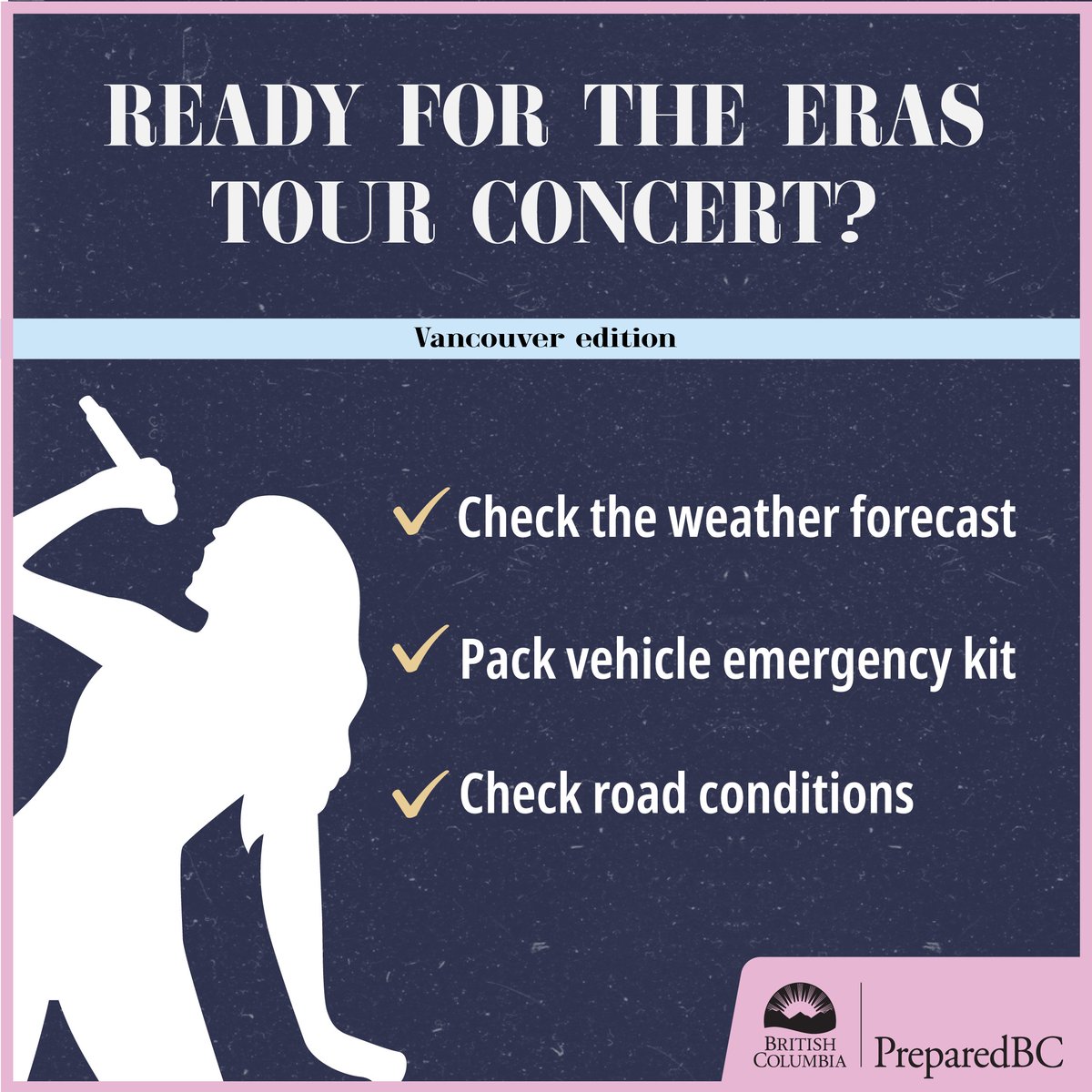 READY FOR THE ERAS TOUR CONCERT?

Vancouver edition

✓ Check the weather forecast

✓ Pack vehicle emergency kit

✓ Check road conditions

BRITISH COLUMBIA PreparedBC